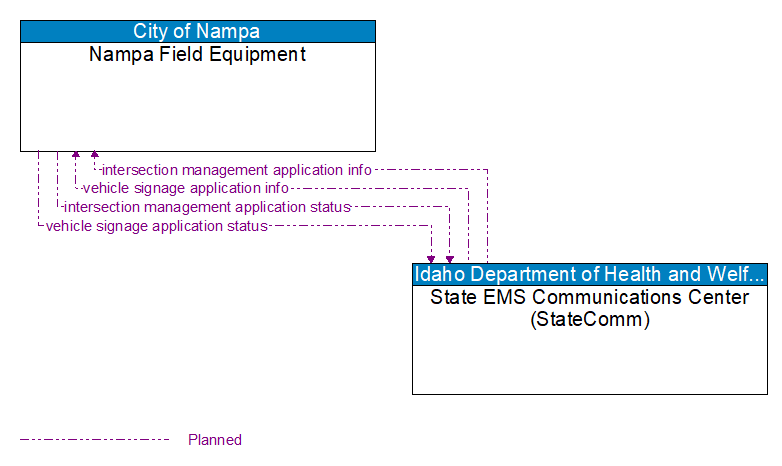 City of Nampa
Nampa Field Equipment

intersection management application info
vehicle signage application info
intersection management application status
vehicle signage application status

Idaho Department of Health and Welf...
State EMS Communications Center (StateComm)

Planned